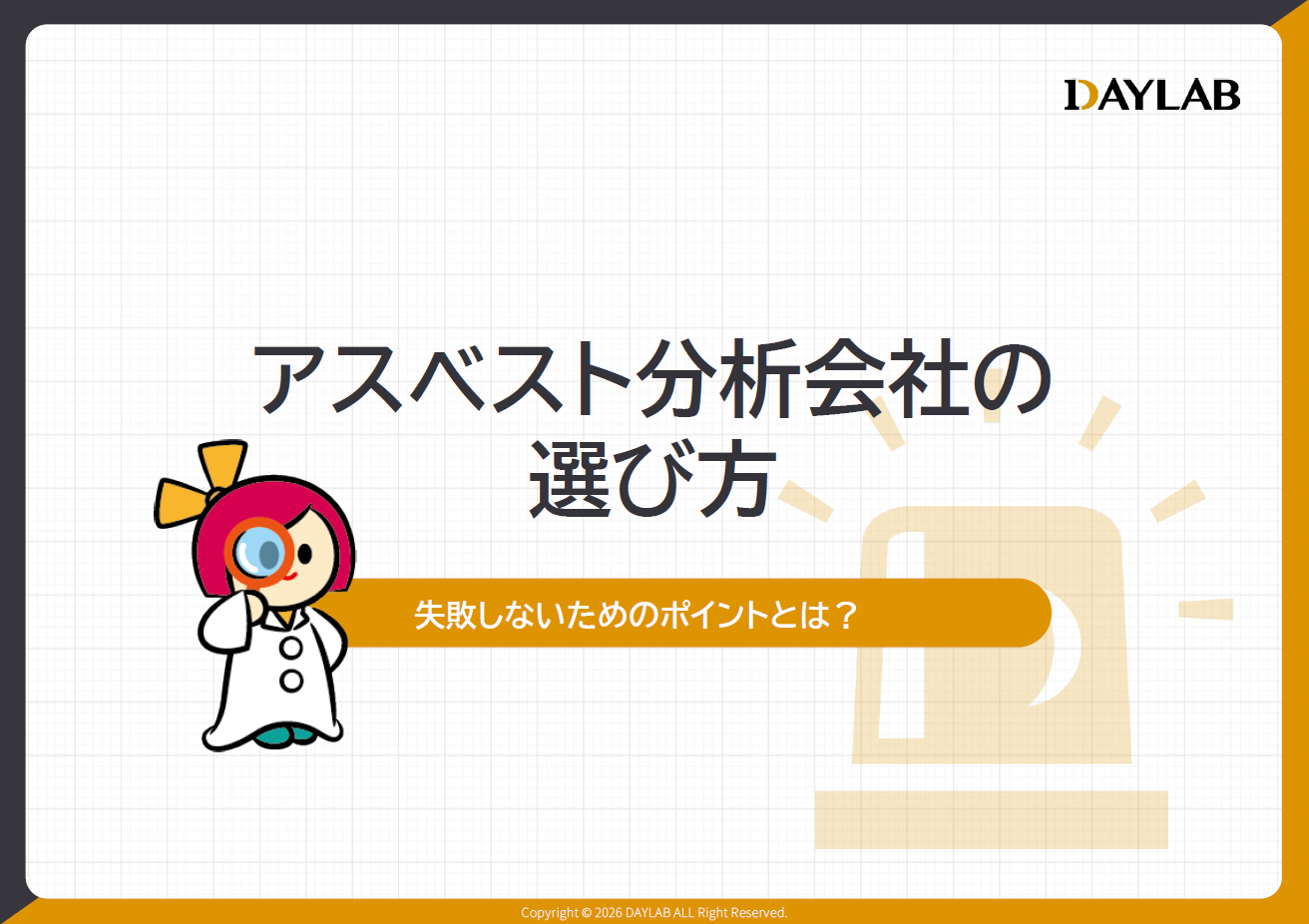 DAYLAB

アスベスト分析会社の選び方

失敗しないためのポイントとは？

Copyright © 2026 DAYLAB ALL Right Reserved.